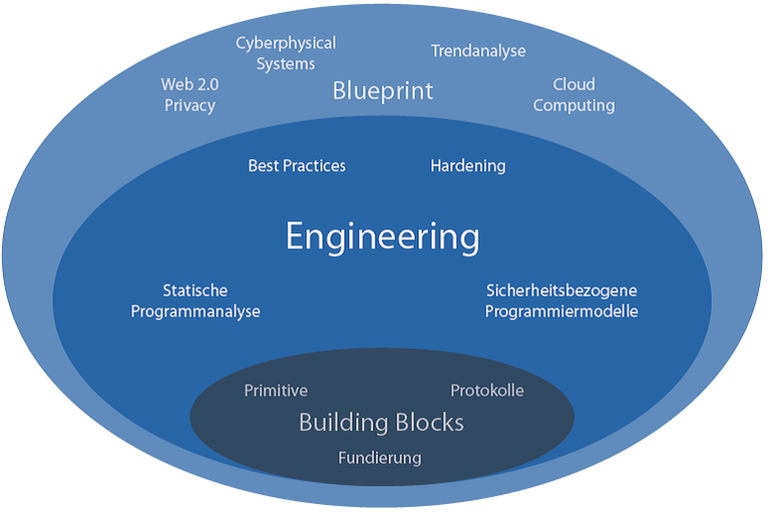 Cyberphysical Systems

Trendanalyse

Web 2.0 Privacy

Blueprint

Cloud Computing

Best Practices

Hardening

Engineering

Statische Programmanalyse

Sicherheitsbezogene Programmiermodelle

Primitive

Protokolle

Building Blocks

Fundierung